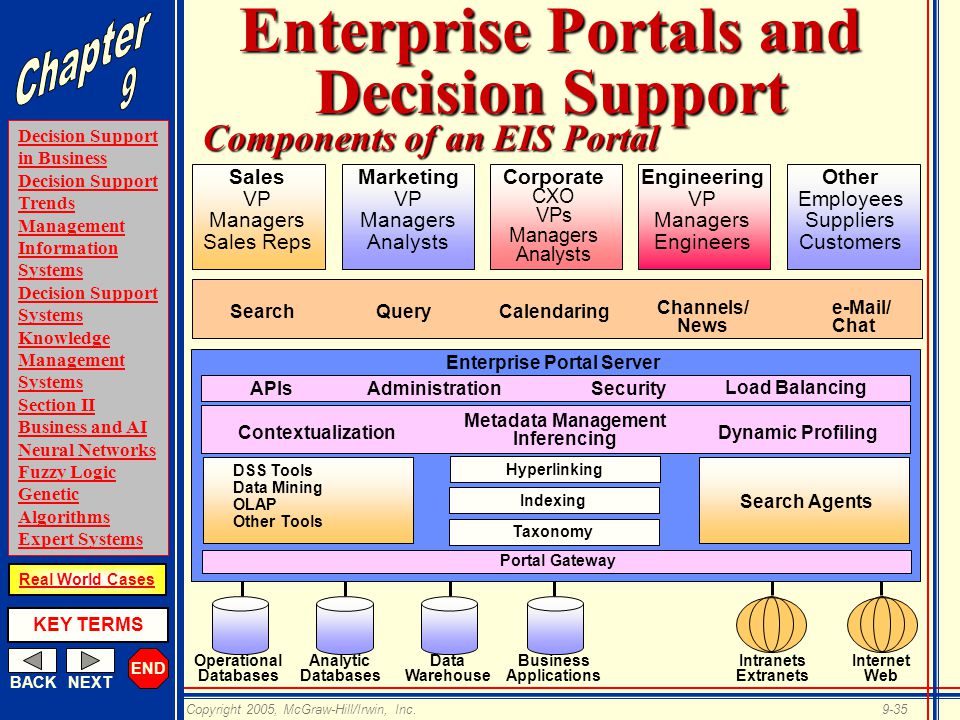 Chapter 9

Decision Support in Business
Decision Support Trends
Management Information Systems
Decision Support Systems
Knowledge Management Systems
Section II
Business and AI
Neural Networks
Fuzzy Logic
Genetic Algorithms
Expert Systems

Real World Cases

KEY TERMS

BACK NEXT END

Enterprise Portals and Decision Support

Components of an EIS Portal

Sales
VP
Managers
Sales Reps

Marketing
VP
Managers
Analysts

Corporate
CXO
VPs
Managers
Analysts

Engineering
VP
Managers
Engineers

Other
Employees
Suppliers
Customers

Search Query Calendaring Channels/ News e-Mail/ Chat

Enterprise Portal Server

APIs Administration Security Load Balancing

Contextualization Metadata Management Inferencing Dynamic Profiling

DSS Tools
Data Mining
OLAP
Other Tools

Hyperlinking
Indexing
Taxonomy

Search Agents

Portal Gateway

Operational Databases
Analytic Databases
Data Warehouse
Business Applications
Intranets Extranets
Internet Web

Copyright 2005, McGraw-Hill/Irwin, Inc.
9-35